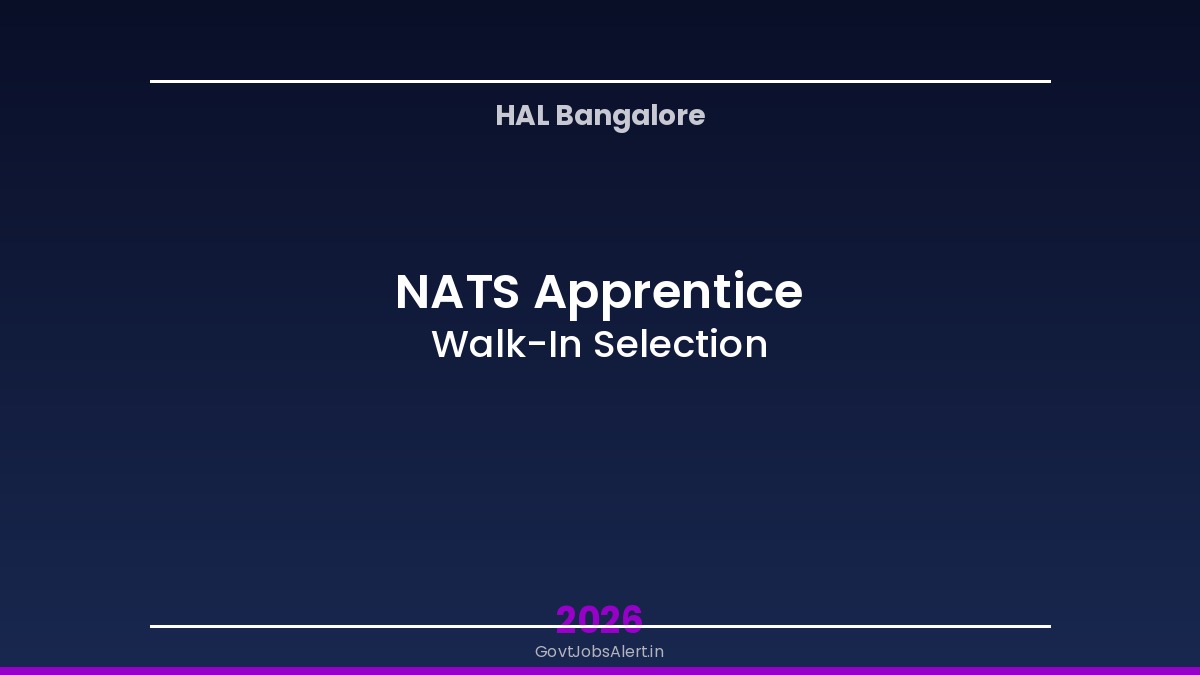 HAL Bangalore

NATS Apprentice
Walk-In Selection

2026

GovtJobsAlert.in